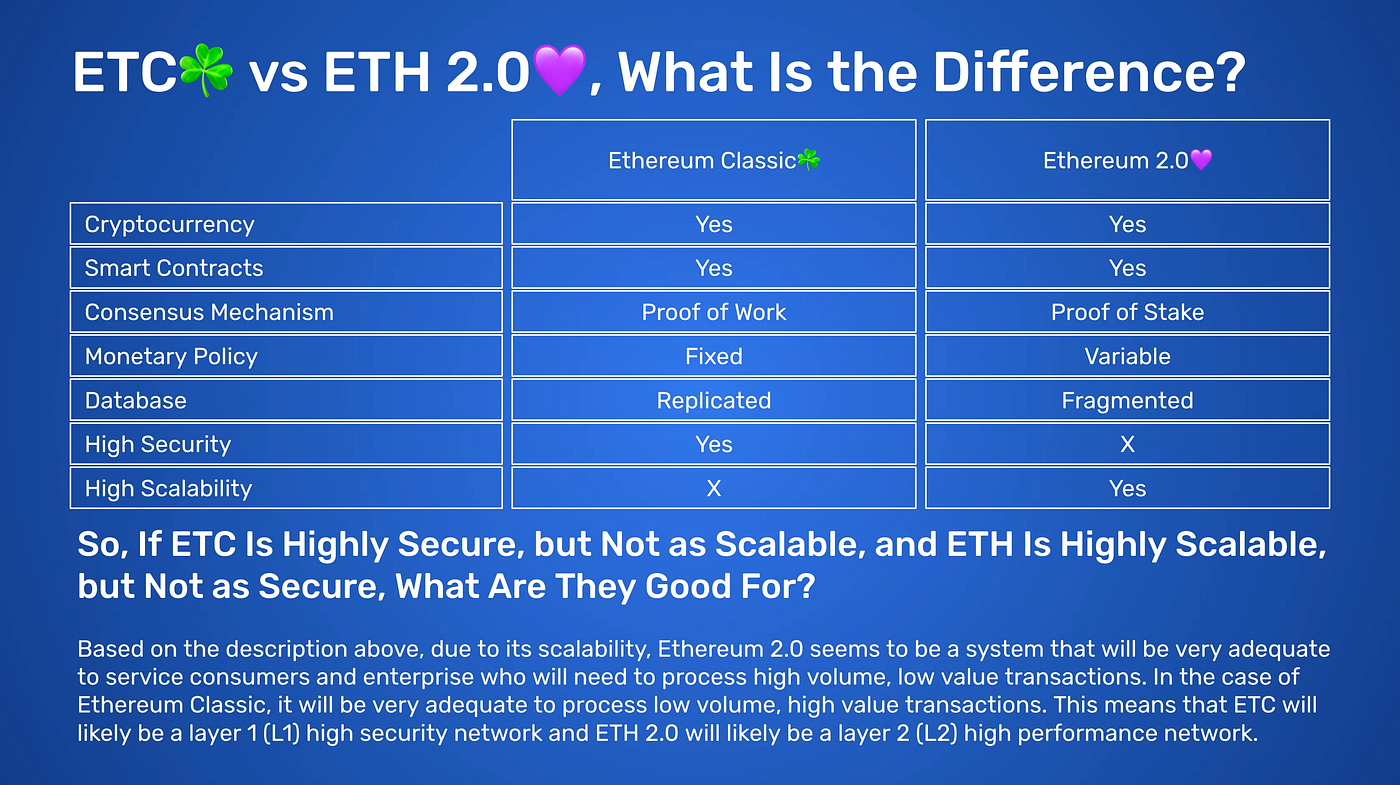 ETC☘️ vs ETH 2.0💜, What Is the Difference?

| | Ethereum Classic☘️ | Ethereum 2.0💜 |
|---|---|---|
| Cryptocurrency | Yes | Yes |
| Smart Contracts | Yes | Yes |
| Consensus Mechanism | Proof of Work | Proof of Stake |
| Monetary Policy | Fixed | Variable |
| Database | Replicated | Fragmented |
| High Security | Yes | X |
| High Scalability | X | Yes |

So, If ETC Is Highly Secure, but Not as Scalable, and ETH Is Highly Scalable, but Not as Secure, What Are They Good For?

Based on the description above, due to its scalability, Ethereum 2.0 seems to be a system that will be very adequate to service consumers and enterprise who will need to process high volume, low value transactions. In the case of Ethereum Classic, it will be very adequate to process low volume, high value transactions. This means that ETC will likely be a layer 1 (L1) high security network and ETH 2.0 will likely be a layer 2 (L2) high performance network.